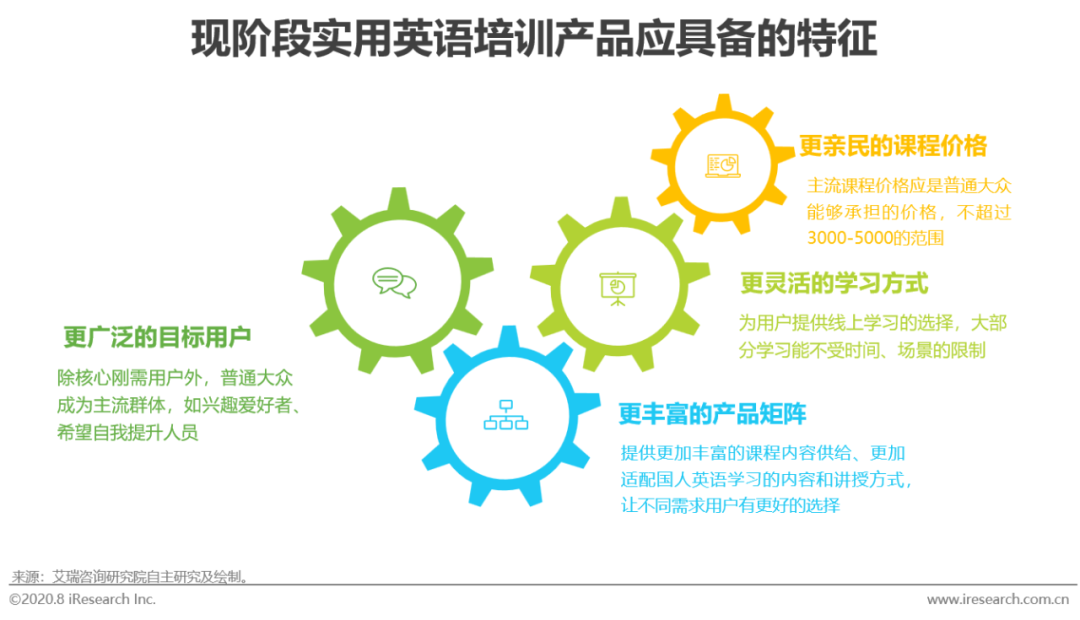 现阶段实用英语培训产品应具备的特征

更亲民的课程价格

主流课程价格应是普通大众能够承担的价格，不超过3000-5000的范围

更灵活的学习方式

为用户提供线上学习的选择，大部分学习能不受时间、场景的限制

更广泛的目标用户

除核心刚需用户外，普通大众成为主流群体，如兴趣爱好者、希望自我提升人员

更丰富的产品矩阵

提供更加丰富的课程内容供给、更加适配国人英语学习的内容和讲授方式，让不同需求用户有更好的选择

来源：艾瑞咨询研究院自主研究及绘制。

©2020.8 iResearch Inc.

www.iresearch.com.cn